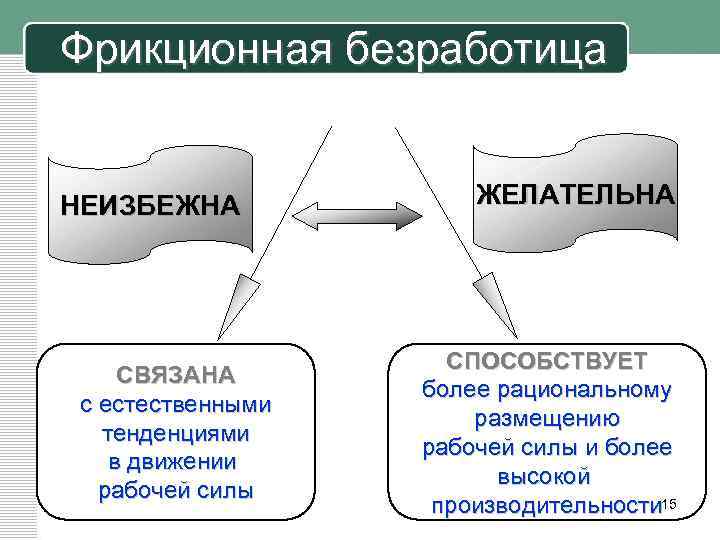 Фрикционная безработица

НЕИЗБЕЖНА

ЖЕЛАТЕЛЬНА

СВЯЗАНА
с естественными тенденциями в движении рабочей силы

СПОСОБСТВУЕТ
более рациональному размещению рабочей силы и более высокой производительности

15